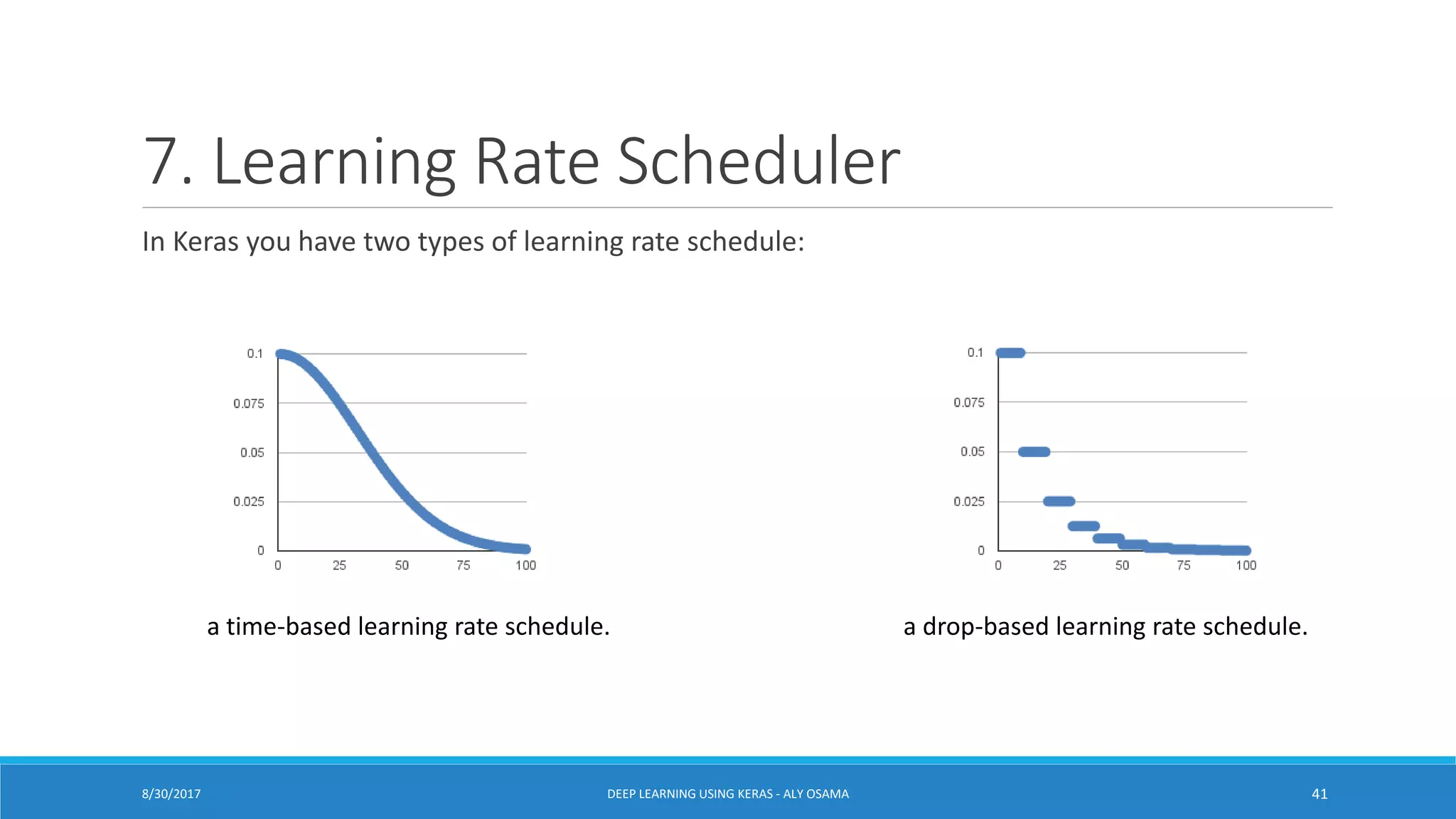 7. Learning Rate Scheduler

In Keras you have two types of learning rate schedule:

0.1
0.075
0.05
0.025
0
0 25 50 75 100

a time-based learning rate schedule.

0.1
0.075
0.05
0.025
0
0 25 50 75 100

a drop-based learning rate schedule.

8/30/2017 DEEP LEARNING USING KERAS - ALY OSAMA 41